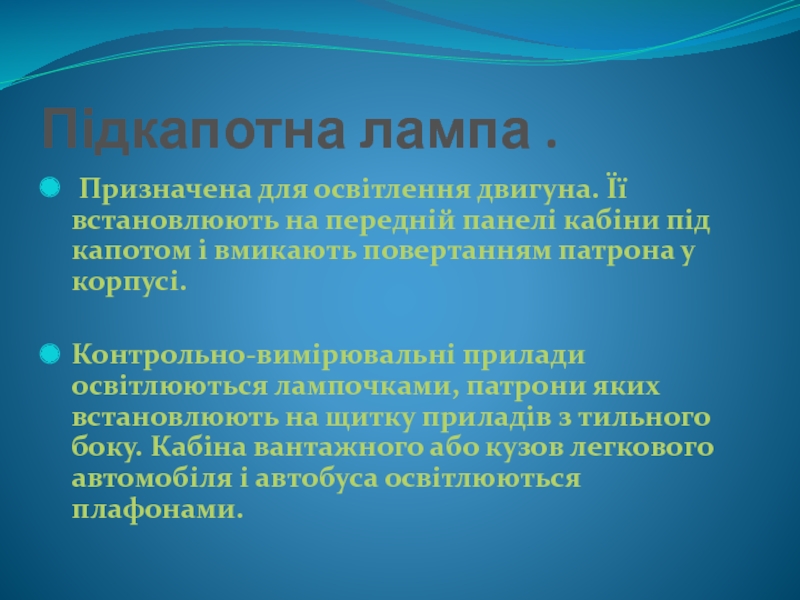 Підкапотна лампа .

Призначена для освітлення двигуна. Її встановлюють на передній панелі кабіни під капотом і вмикають повертанням патрона у корпусі.

Контрольно-вимірювальні прилади освітлюються лампочками, патрони яких встановлюють на щитку приладів з тильного боку. Кабіна вантажного або кузов легкового автомобіля і автобуса освітлюються плафонами.